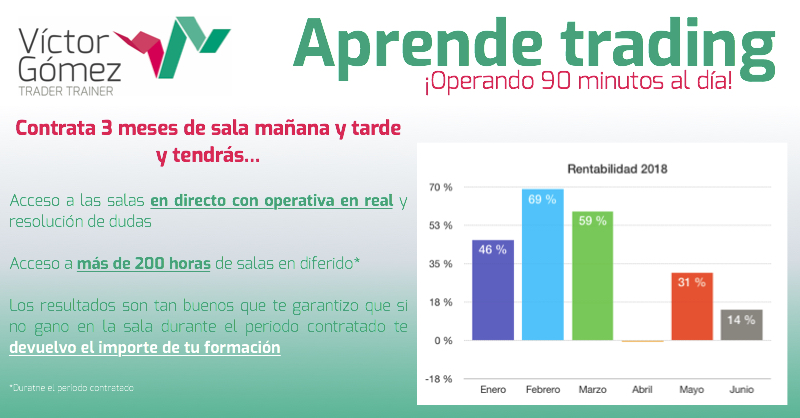 Víctor Gómez
TRADER TRAINER

Aprende trading
¡Operando 90 minutos al día!

Contrata 3 meses de sala mañana y tarde y tendrás...

Acceso a las salas en directo con operativa en real y resolución de dudas

Acceso a más de 200 horas de salas en diferido*

Los resultados son tan buenos que te garantizo que si no gano en la sala durante el periodo contratado te devuelvo el importe de tu formación

*Duratne el periodo contratado

Rentabilidad 2018

70 %
53 %
35 %
18 %
0 %
-18 %

46 %
69 %
59 %
31 %
14 %

Enero
Febrero
Marzo
Abril
Mayo
Junio